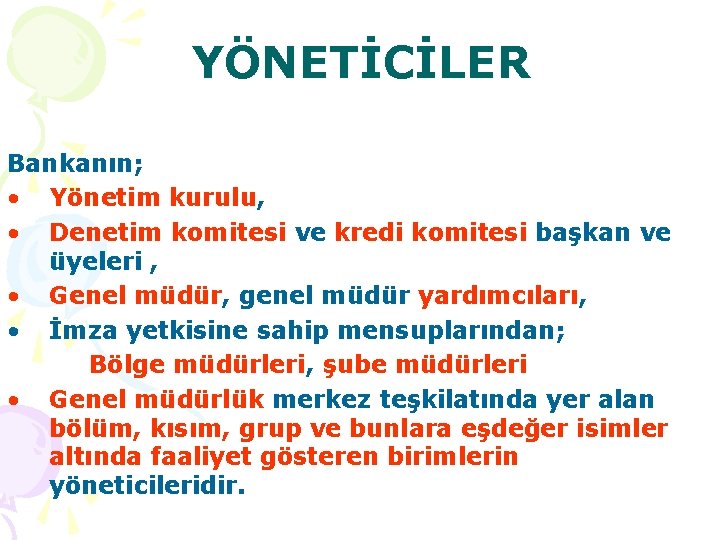 YÖNETİCİLER

Bankanın;
• Yönetim kurulu,
• Denetim komitesi ve kredi komitesi başkan ve üyeleri ,
• Genel müdür, genel müdür yardımcıları,
• İmza yetkisine sahip mensuplarından;
Bölge müdürleri, şube müdürleri
• Genel müdürlük merkez teşkilatında yer alan bölüm, kısım, grup ve bunlara eşdeğer isimler altında faaliyet gösteren birimlerin yöneticileridir.